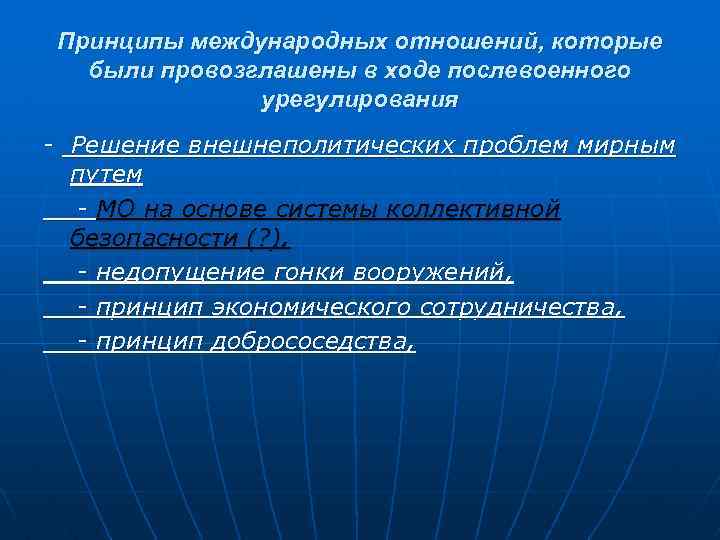 Принципы международных отношений, которые были провозглашены в ходе послевоенного урегулирования

- Решение внешнеполитических проблем мирным путем

- МО на основе системы коллективной безопасности (?),

- недопущение гонки вооружений,

- принцип экономического сотрудничества,

- принцип добрососедства,